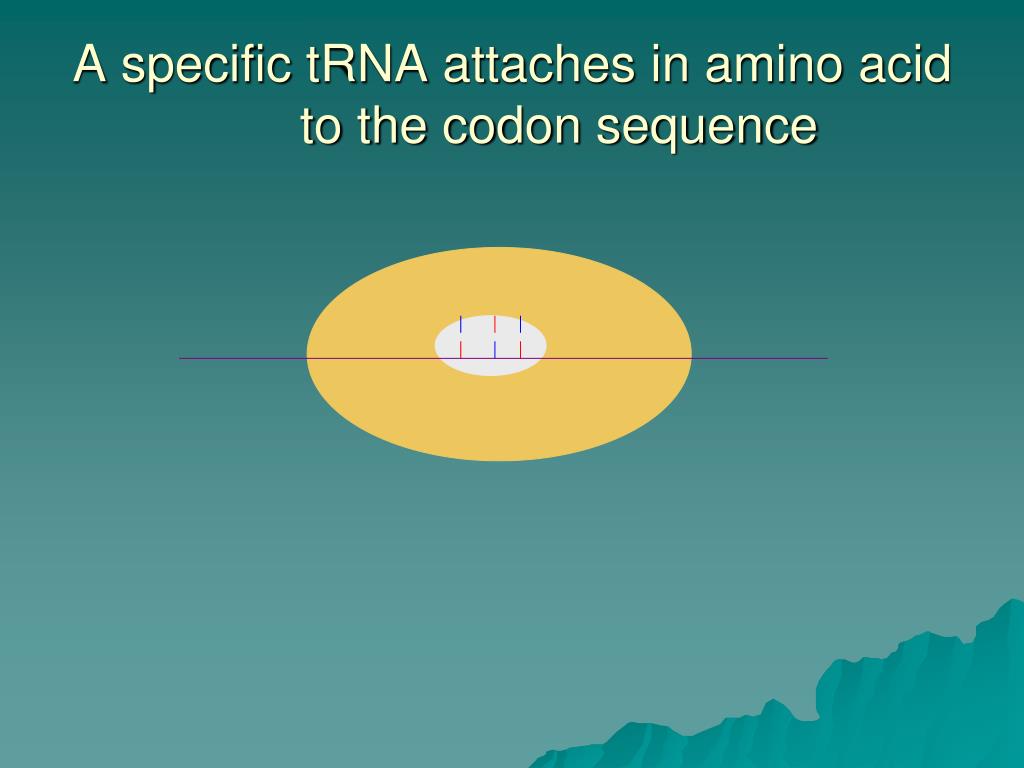 A specific tRNA attaches in amino acid to the codon sequence